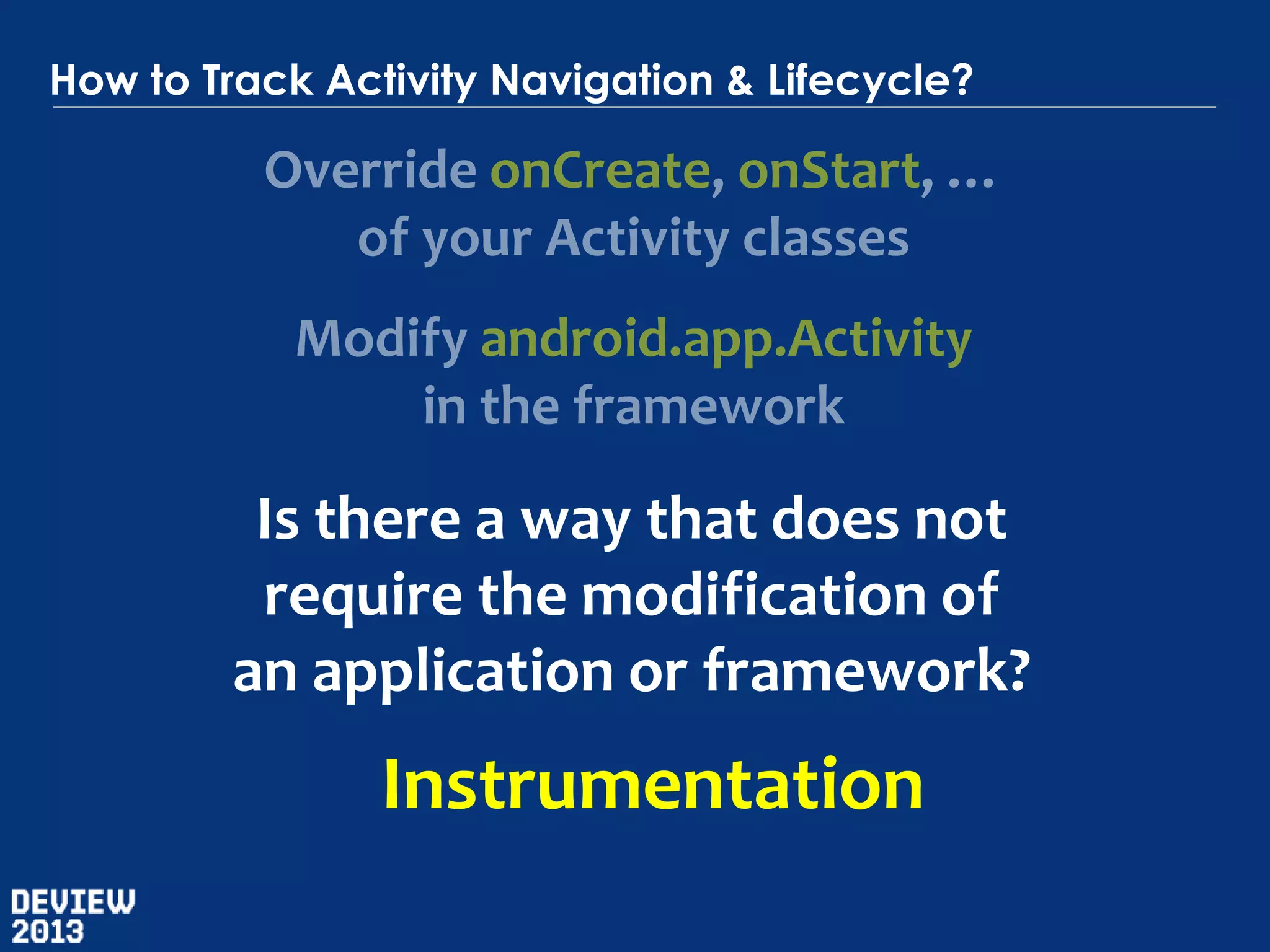 How to Track Activity Navigation & Lifecycle?

Override onCreate, onStart, …
of your Activity classes

Modify android.app.Activity
in the framework

Is there a way that does not require the modification of an application or framework?

Instrumentation

DEVIEW
2013